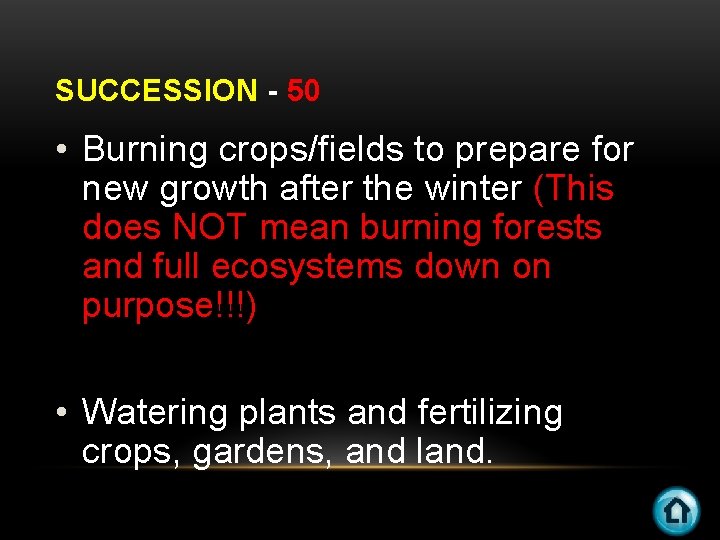 SUCCESSION - 50

• Burning crops/fields to prepare for new growth after the winter (This does NOT mean burning forests and full ecosystems down on purpose!!!)

• Watering plants and fertilizing crops, gardens, and land.